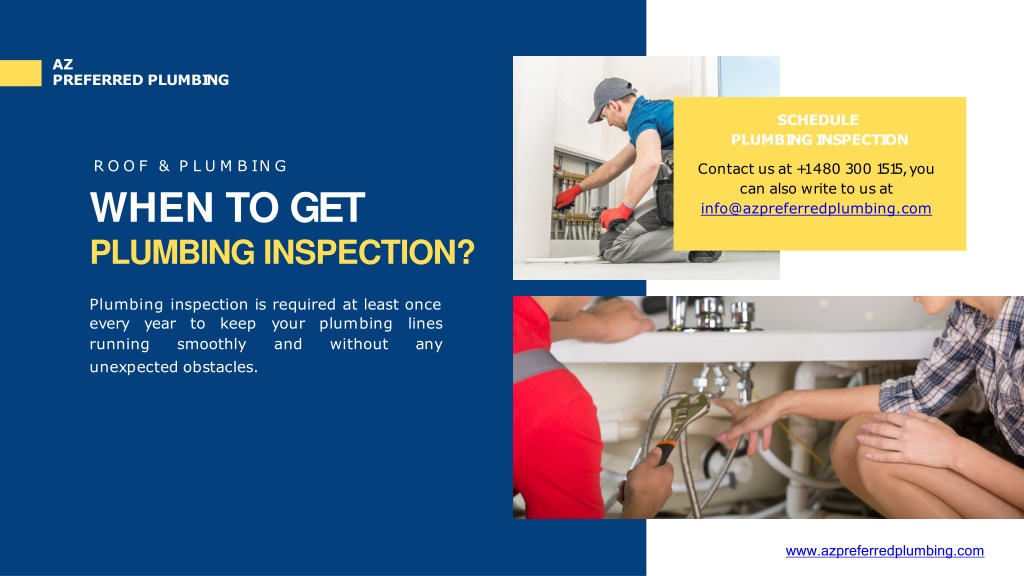 AZ
PREFERRED PLUMBING

ROOF & PLUMBING

WHEN TO GET
PLUMBING INSPECTION?

Plumbing inspection is required at least once every year to keep your plumbing lines running smoothly and without any unexpected obstacles.

SCHEDULE
PLUMBING INSPECTION

Contact us at +1480 300 1515, you can also write to us at info@azpreferredplumbing.com

www.azpreferredplumbing.com